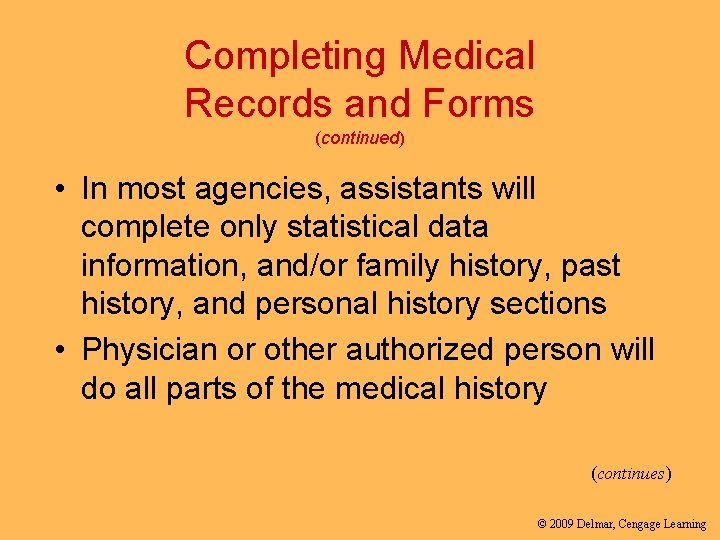 Completing Medical Records and Forms
(continued)

• In most agencies, assistants will complete only statistical data information, and/or family history, past history, and personal history sections
• Physician or other authorized person will do all parts of the medical history

(continues)

© 2009 Delmar, Cengage Learning